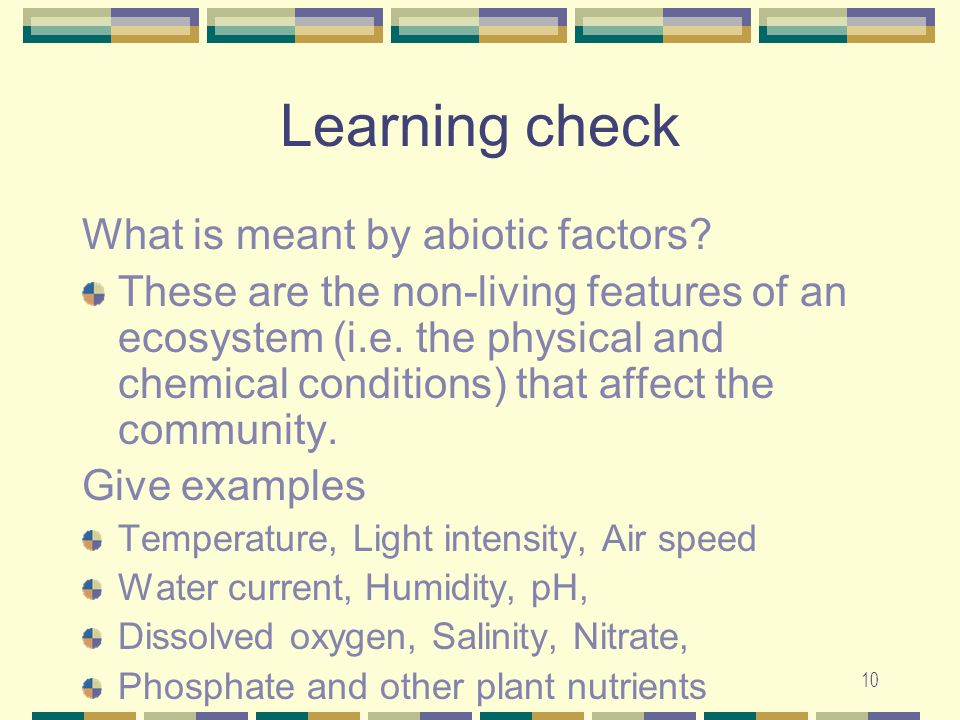 Learning check

What is meant by abiotic factors?

These are the non-living features of an ecosystem (i.e. the physical and chemical conditions) that affect the community.

Give examples

Temperature, Light intensity, Air speed

Water current, Humidity, pH,

Dissolved oxygen, Salinity, Nitrate,

Phosphate and other plant nutrients

10